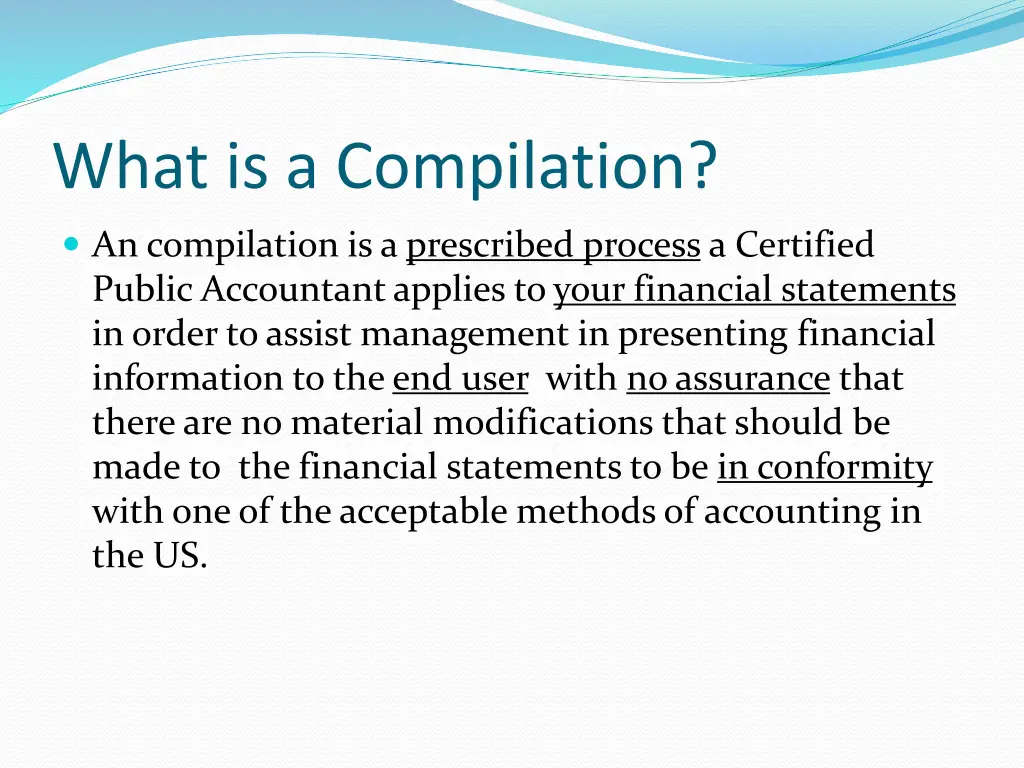 What is a Compilation?

An compilation is a prescribed process a Certified Public Accountant applies to your financial statements in order to assist management in presenting financial information to the end user with no assurance that there are no material modifications that should be made to the financial statements to be in conformity with one of the acceptable methods of accounting in the US.